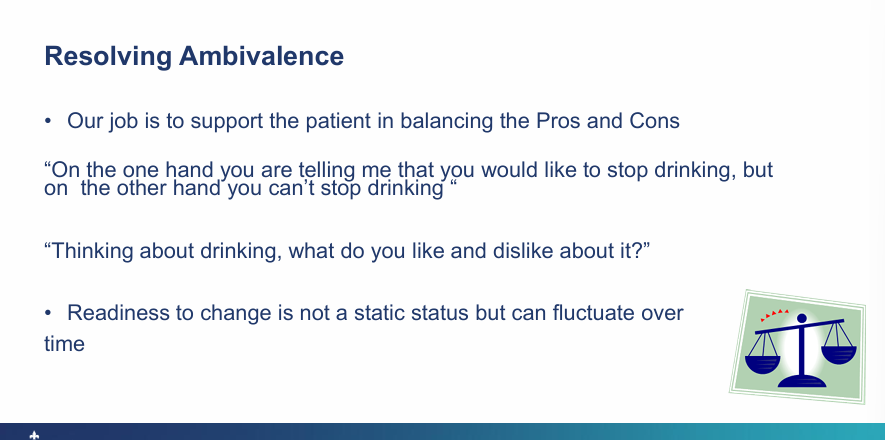 Resolving Ambivalence

• Our job is to support the patient in balancing the Pros and Cons

“On the one hand you are telling me that you would like to stop drinking, but on the other hand you can’t stop drinking “

“Thinking about drinking, what do you like and dislike about it?”

• Readiness to change is not a static status but can fluctuate over time